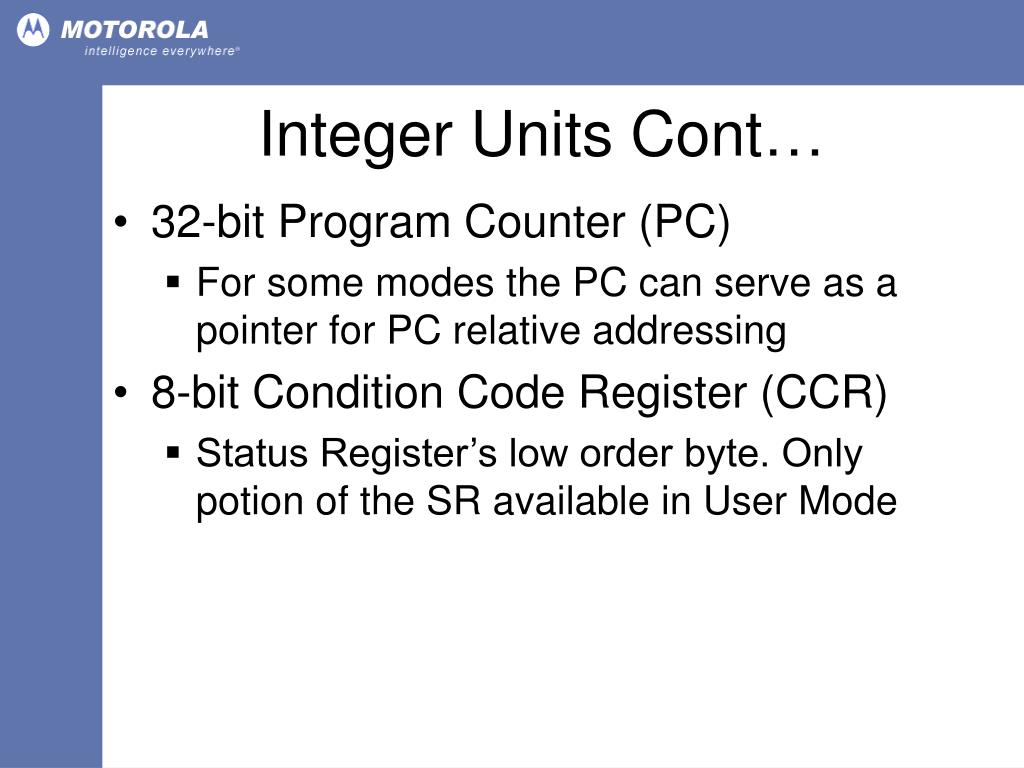 MOTOROLA
intelligence everywhere®

Integer Units Cont…

• 32-bit Program Counter (PC)
  ▪ For some modes the PC can serve as a pointer for PC relative addressing
• 8-bit Condition Code Register (CCR)
  ▪ Status Register’s low order byte. Only potion of the SR available in User Mode